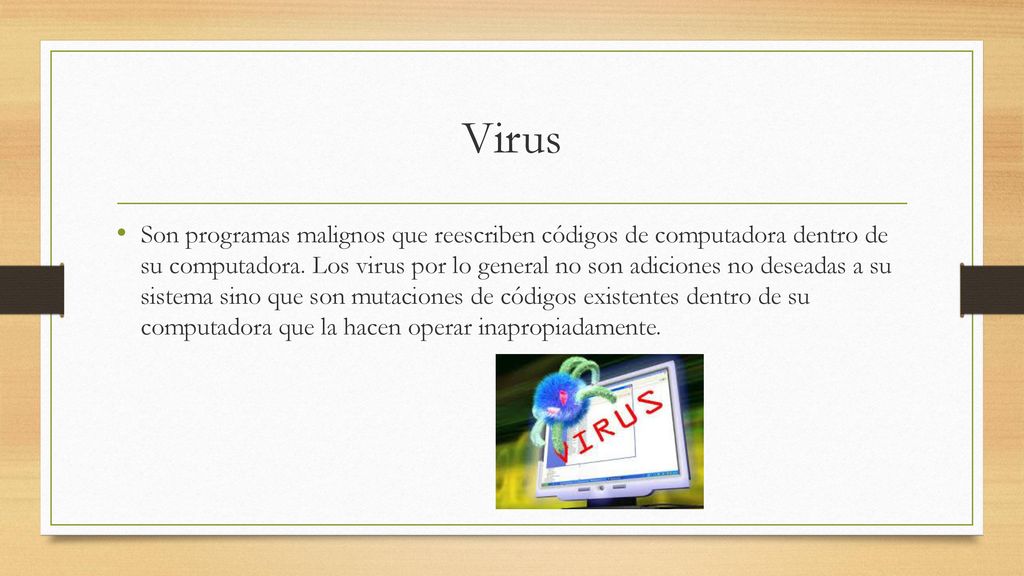 Virus

• Son programas malignos que reescriben códigos de computadora dentro de su computadora. Los virus por lo general no son adiciones no deseadas a su sistema sino que son mutaciones de códigos existentes dentro de su computadora que la hacen operar inapropiadamente.

VIRUS